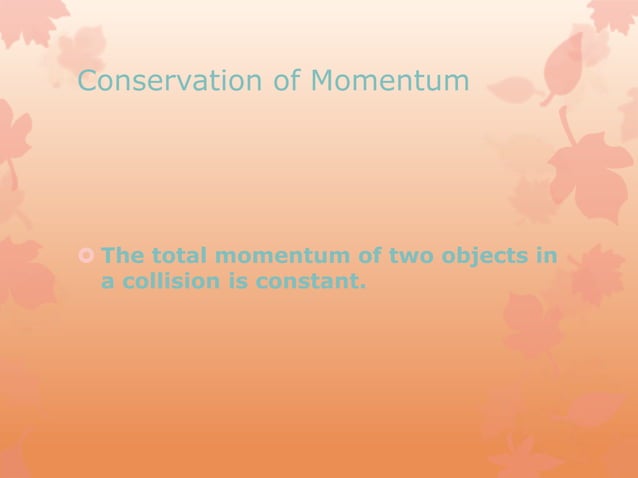 Conservation of Momentum

The total momentum of two objects in a collision is constant.